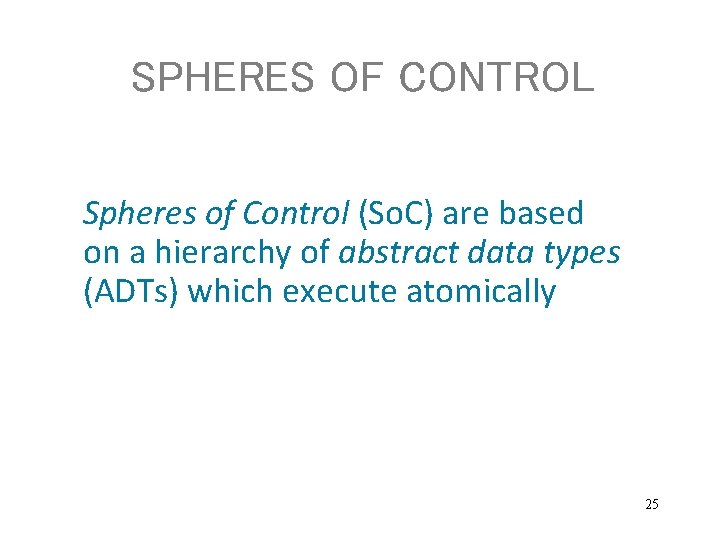 SPHERES OF CONTROL

Spheres of Control (SoC) are based on a hierarchy of abstract data types (ADTs) which execute atomically

25